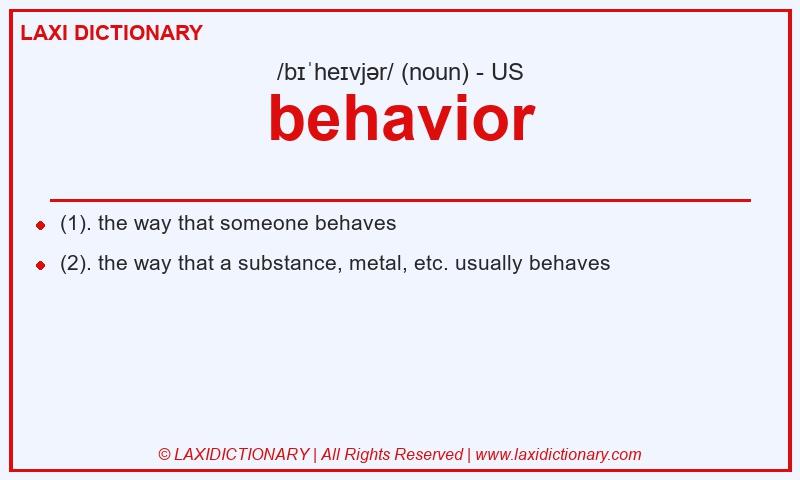 LAXI DICTIONARY

/bɪˈheɪvjər/ (noun) - US

behavior

- (1). the way that someone behaves
- (2). the way that a substance, metal, etc. usually behaves

© LAXIDICTIONARY | All Rights Reserved | www.laxidictionary.com